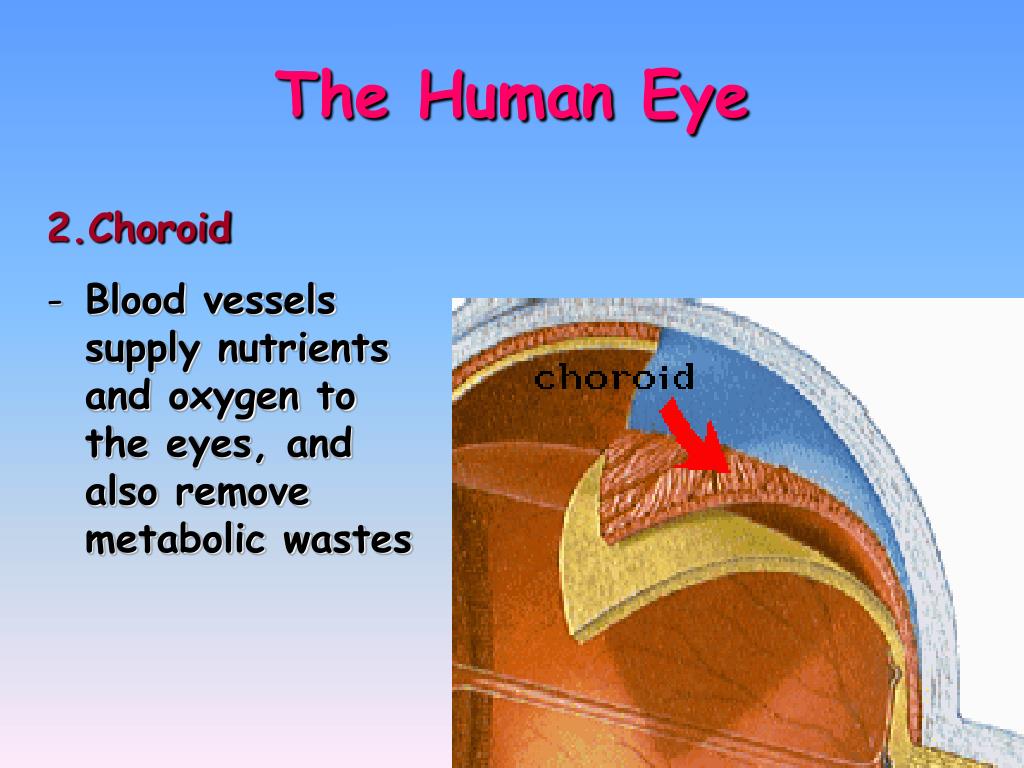 The Human Eye

2.Choroid

- Blood vessels supply nutrients and oxygen to the eyes, and also remove metabolic wastes

choroid